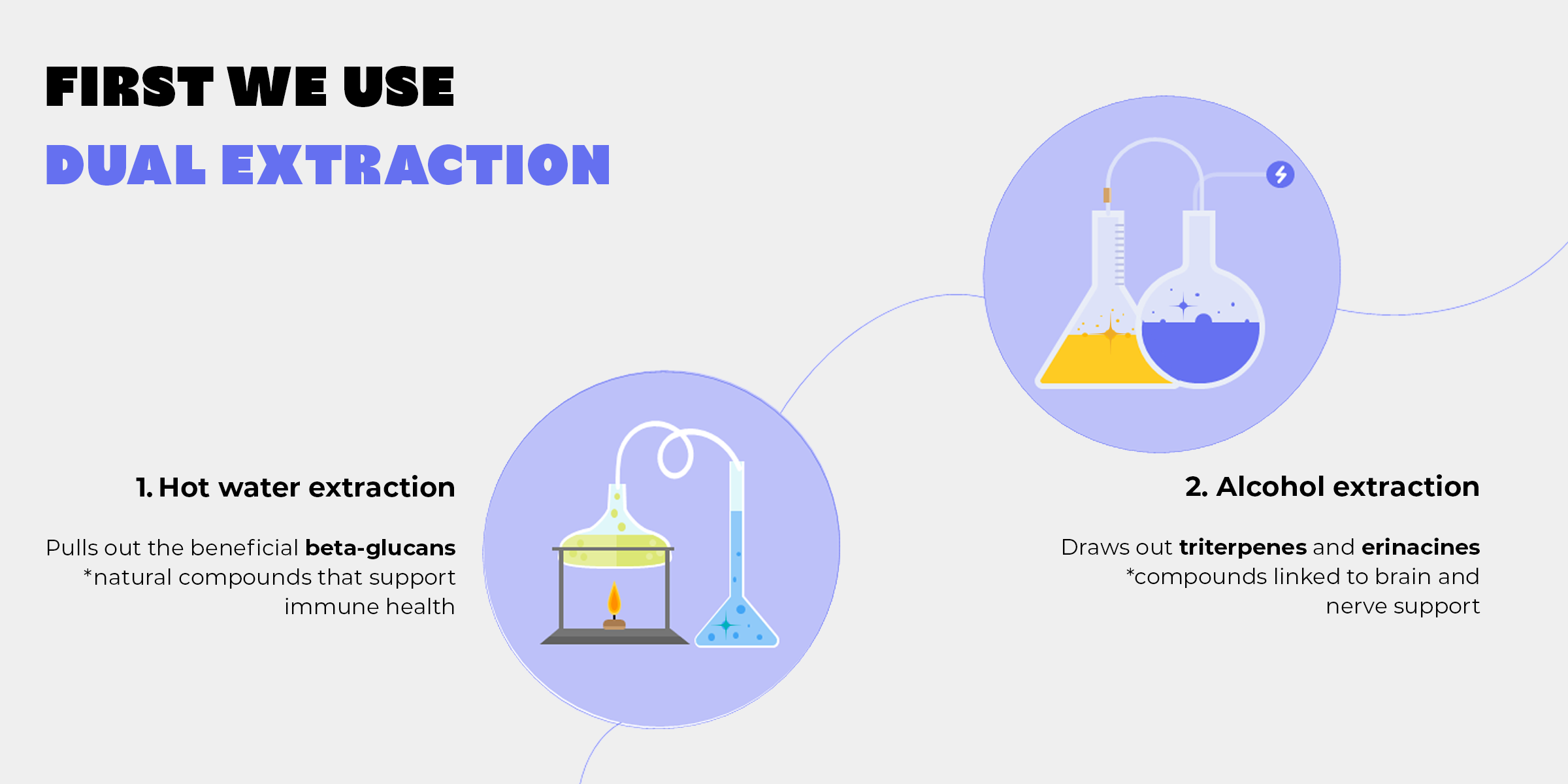 FIRST WE USE
DUAL EXTRACTION

1. Hot water extraction

Pulls out the beneficial beta-glucans
*natural compounds that support immune health

2. Alcohol extraction

Draws out triterpenes and erinacines
*compounds linked to brain and nerve support